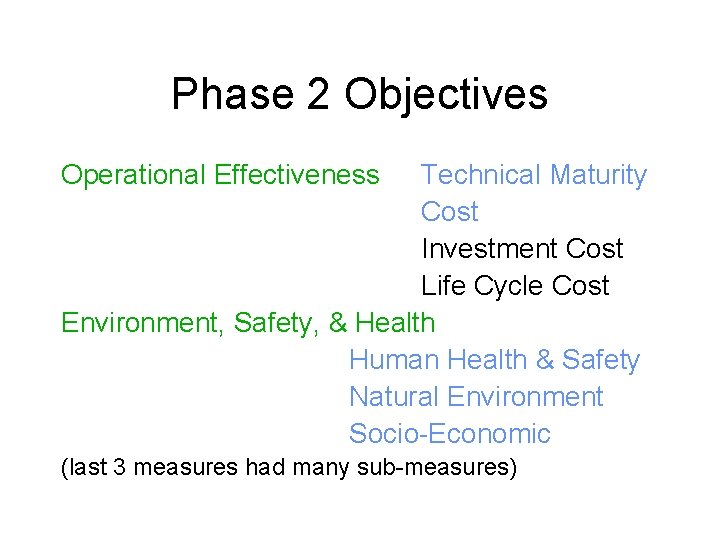 Phase 2 Objectives

Operational Effectiveness

Technical Maturity

Cost

Investment Cost

Life Cycle Cost

Environment, Safety, & Health

Human Health & Safety

Natural Environment

Socio-Economic

(last 3 measures had many sub-measures)